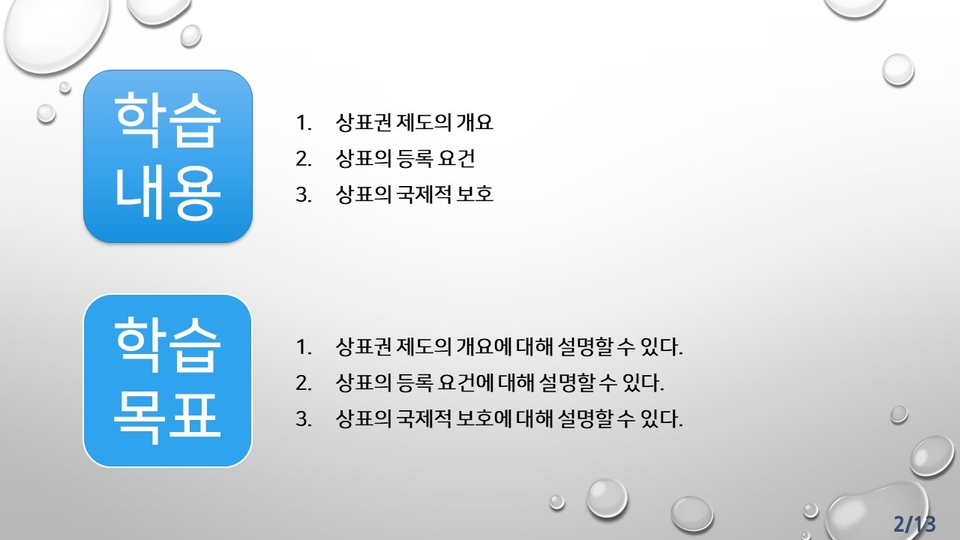 학습 내용

1. 상표권 제도의 개요
2. 상표의 등록 요건
3. 상표의 국제적 보호

학습 목표

1. 상표권 제도의 개요에 대해 설명할 수 있다.
2. 상표의 등록 요건에 대해 설명할 수 있다.
3. 상표의 국제적 보호에 대해 설명할 수 있다.

2/13